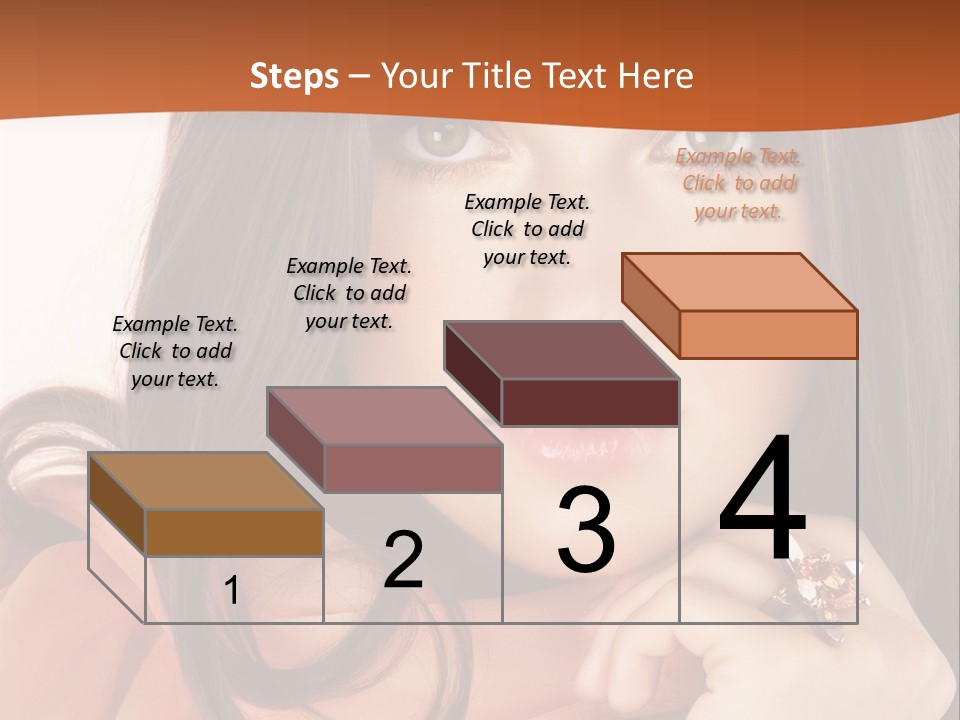 Steps – Your Title Text Here

Example Text. Click to add your text.

Example Text. Click to add your text.

Example Text. Click to add your text.

Example Text. Click to add your text.

1

2

3

4